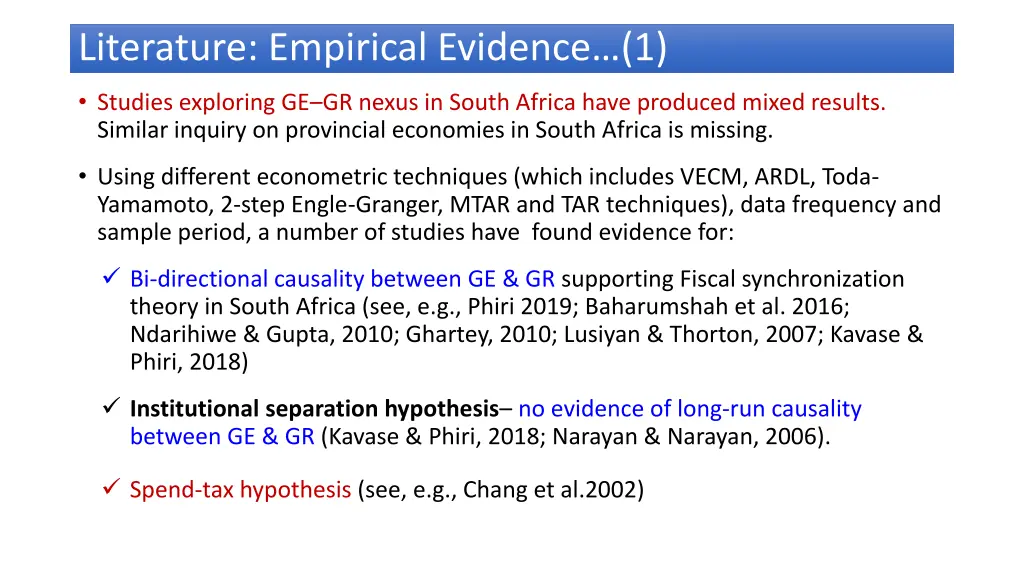 Literature: Empirical Evidence…(1)

• Studies exploring GE–GR nexus in South Africa have produced mixed results. Similar inquiry on provincial economies in South Africa is missing.

• Using different econometric techniques (which includes VECM, ARDL, Toda-Yamamoto, 2-step Engle-Granger, MTAR and TAR techniques), data frequency and sample period, a number of studies have found evidence for:

✓ Bi-directional causality between GE & GR supporting Fiscal synchronization theory in South Africa (see, e.g., Phiri 2019; Baharumshah et al. 2016; Ndarihiwe & Gupta, 2010; Ghartey, 2010; Lusiyan & Thorton, 2007; Kavase & Phiri, 2018)

✓ Institutional separation hypothesis– no evidence of long-run causality between GE & GR (Kavase & Phiri, 2018; Narayan & Narayan, 2006).

✓ Spend-tax hypothesis (see, e.g., Chang et al.2002)